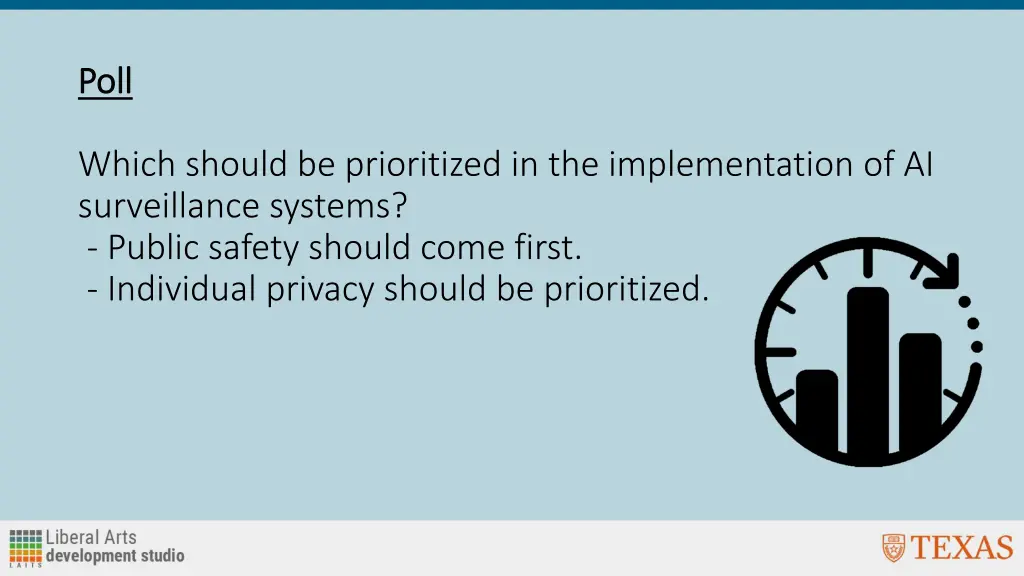 Poll

Which should be prioritized in the implementation of AI surveillance systems?
- Public safety should come first.
- Individual privacy should be prioritized.

LAITS Liberal Arts development studio

TEXAS